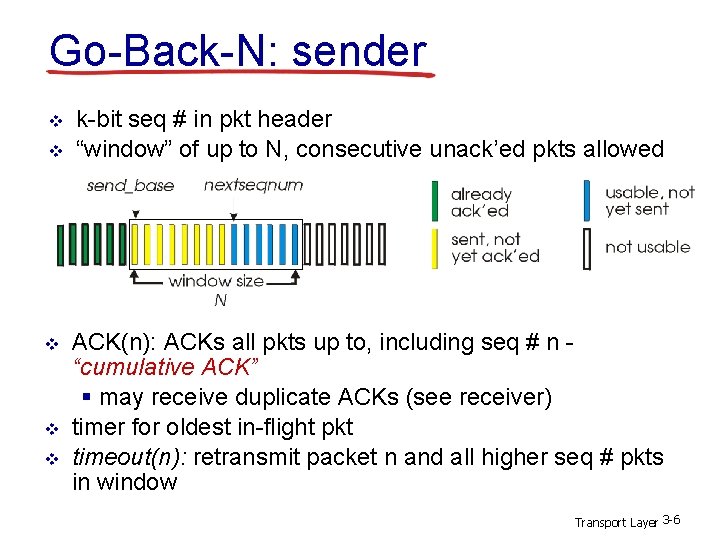 Go-Back-N: sender

❖ k-bit seq # in pkt header
❖ “window” of up to N, consecutive unack’ed pkts allowed

send_base
nextseqnum
window size
N

already ack’ed
sent, not yet ack’ed
usable, not yet sent
not usable

❖ ACK(n): ACKs all pkts up to, including seq # n - “cumulative ACK”
▪ may receive duplicate ACKs (see receiver)
❖ timer for oldest in-flight pkt
❖ timeout(n): retransmit packet n and all higher seq # pkts in window

Transport Layer 3-6